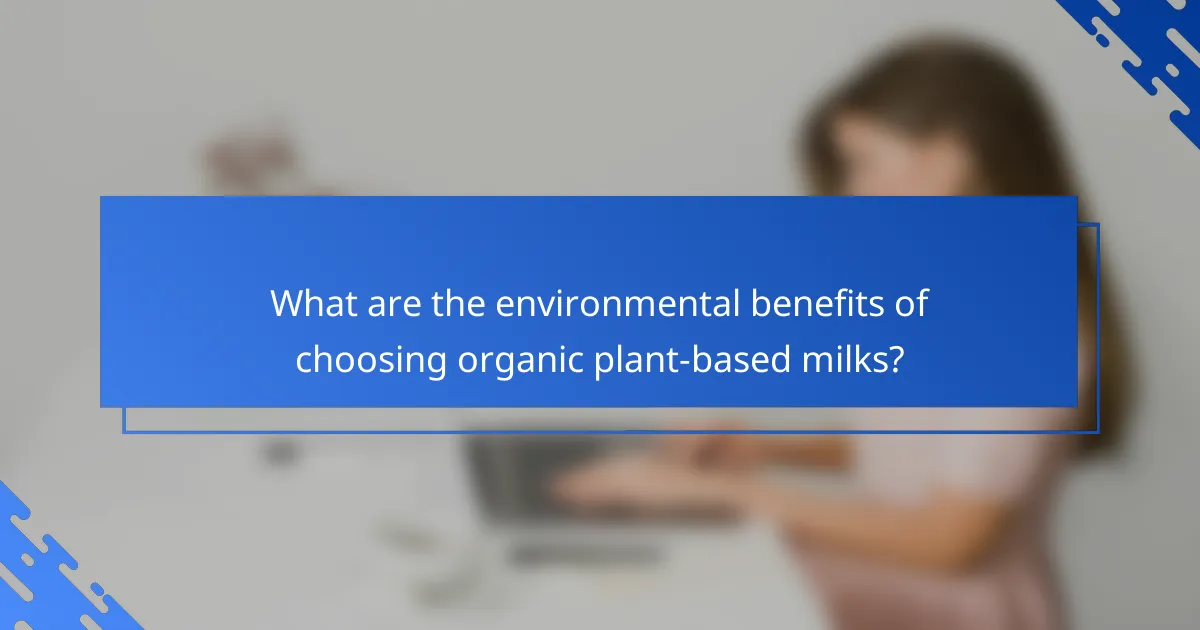 What are the environmental benefits of choosing organic plant-based milks?